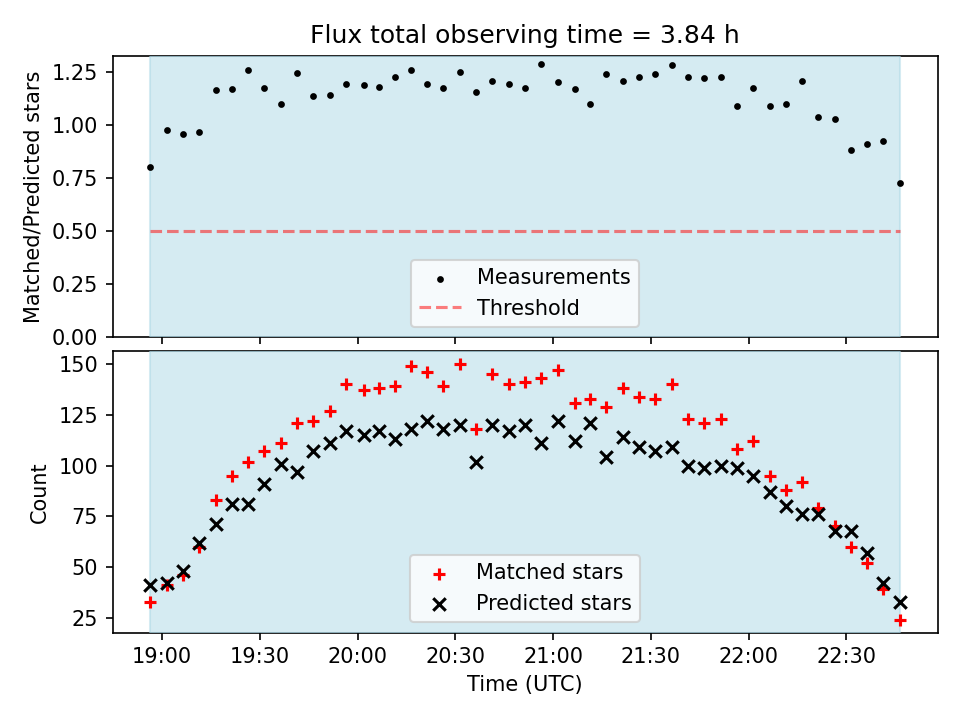 Flux total observing time = 3.84 h

Matched/Predicted stars

1.25
1.00
0.75
0.50
0.25
0.00

Measurements
Threshold

Count

150
125
100
75
50
25

Matched stars
Predicted stars

19:00 19:30 20:00 20:30 21:00 21:30 22:00 22:30

Time (UTC)